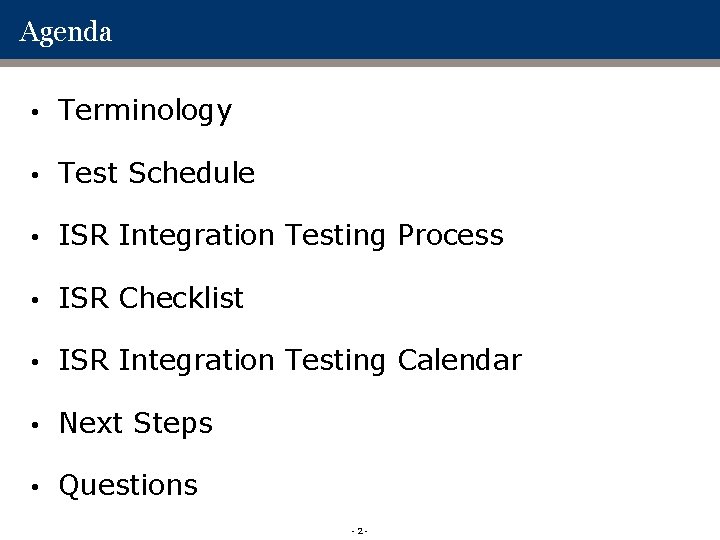 Agenda

• Terminology

• Test Schedule

• ISR Integration Testing Process

• ISR Checklist

• ISR Integration Testing Calendar

• Next Steps

• Questions

- 2 -